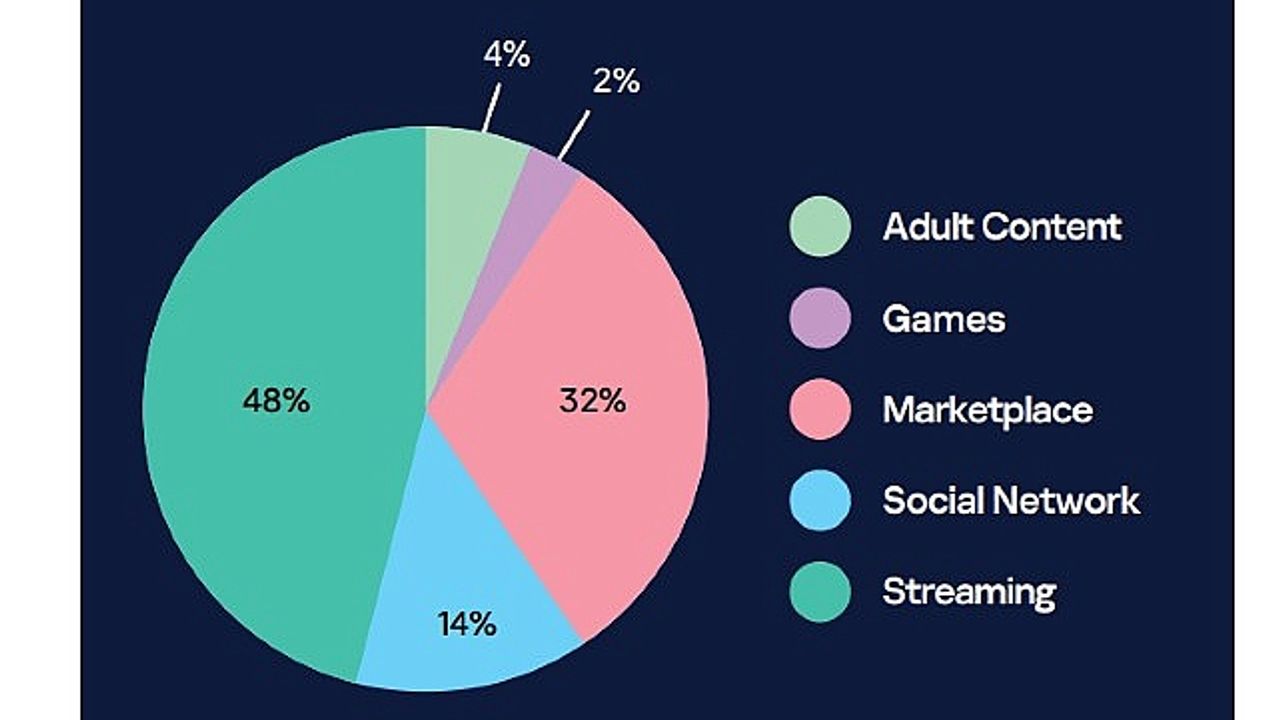 4%
2%
48%
32%
14%

Adult Content
Games
Marketplace
Social Network
Streaming